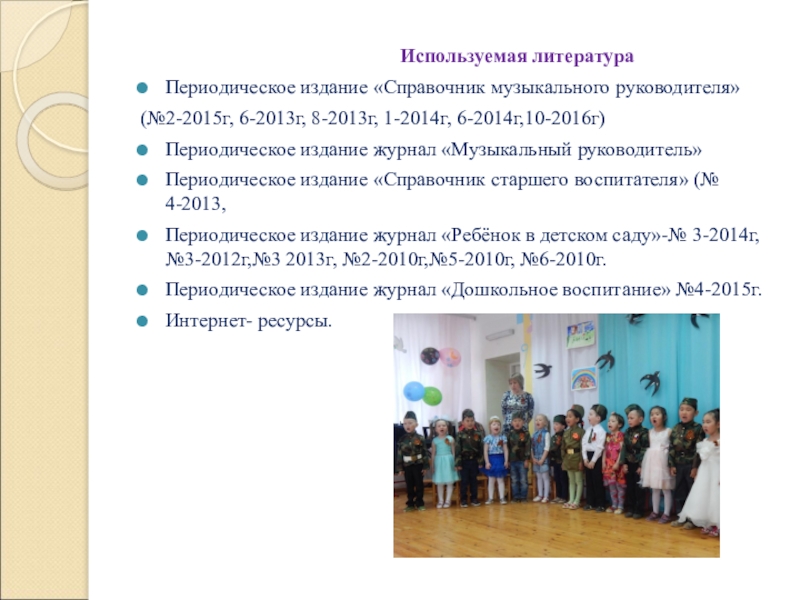 Используемая литература

Периодическое издание «Справочник музыкального руководителя»

(№2-2015г, 6-2013г, 8-2013г, 1-2014г, 6-2014г,10-2016г)

Периодическое издание журнал «Музыкальный руководитель»

Периодическое издание «Справочник старшего воспитателя» (№ 4-2013,

Периодическое издание журнал «Ребёнок в детском саду»-№ 3-2014г, №3-2012г,№3 2013г, №2-2010г,№5-2010г, №6-2010г.

Периодическое издание журнал «Дошкольное воспитание» №4-2015г.

Интернет- ресурсы.